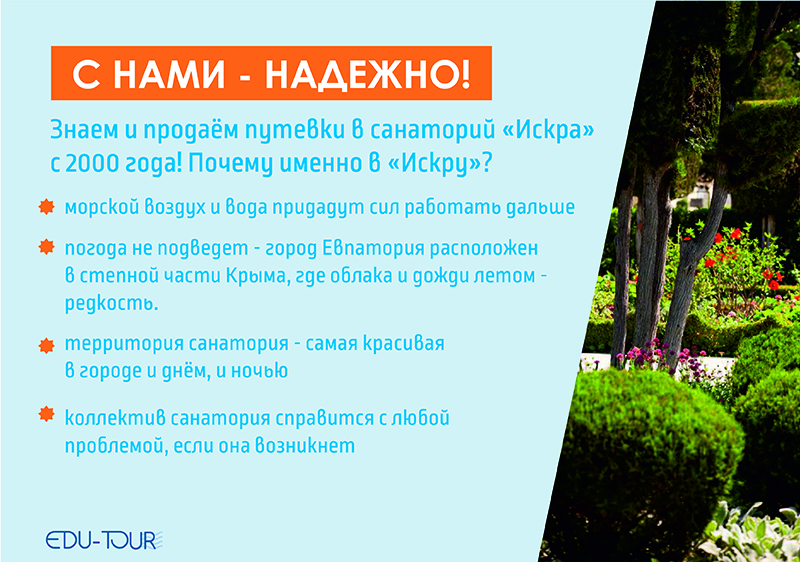 С НАМИ - НАДЕЖНО!

Знаем и продаём путевки в санаторий «Искра» с 2000 года! Почему именно в «Искру»?

морской воздух и вода придадут сил работать дальше

погода не подведет - город Евпатория расположен в степной части Крыма, где облака и дожди летом - редкость.

территория санатория - самая красивая в городе и днём, и ночью

коллектив санатория справится с любой проблемой, если она возникнет

EDU-TOUR